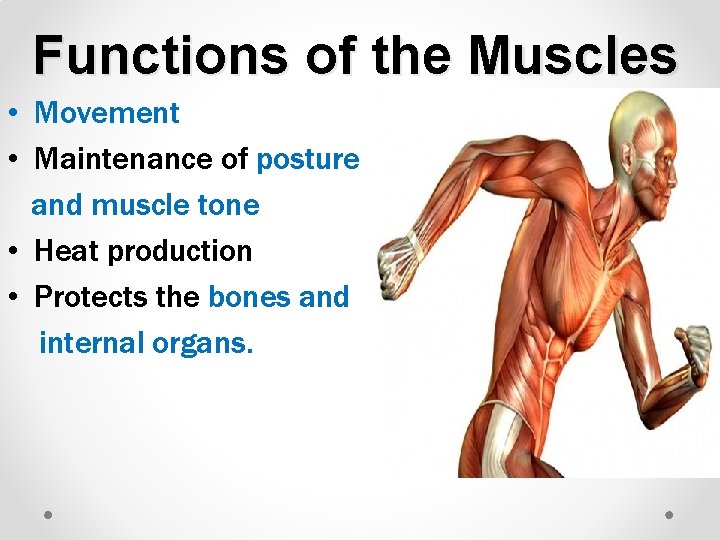 Functions of the Muscles

• Movement
• Maintenance of posture and muscle tone
• Heat production
• Protects the bones and internal organs.